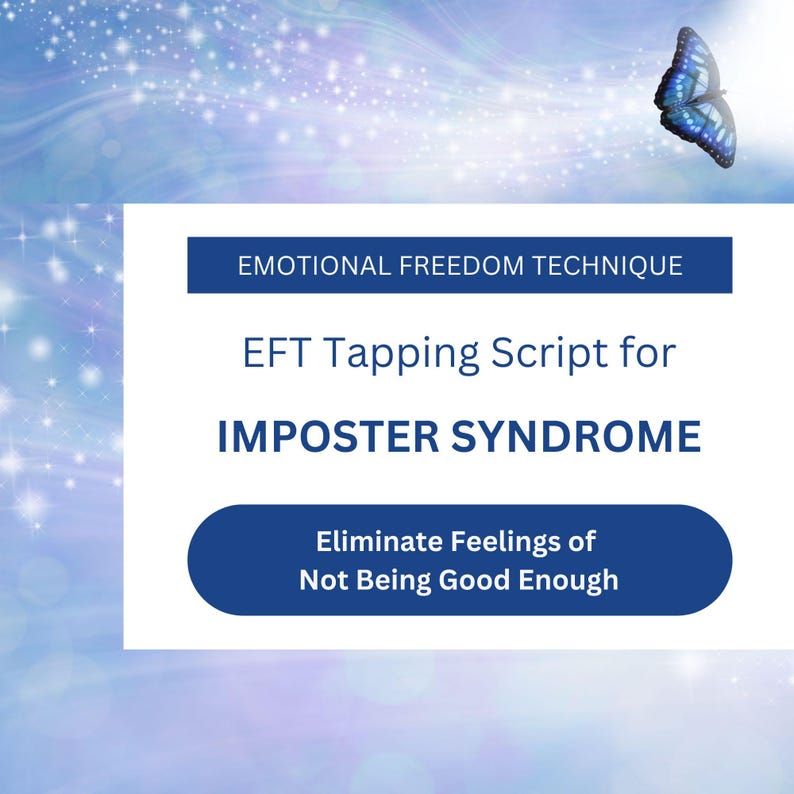 EMOTIONAL FREEDOM TECHNIQUE

EFT Tapping Script for

IMPOSTER SYNDROME

Eliminate Feelings of Not Being Good Enough